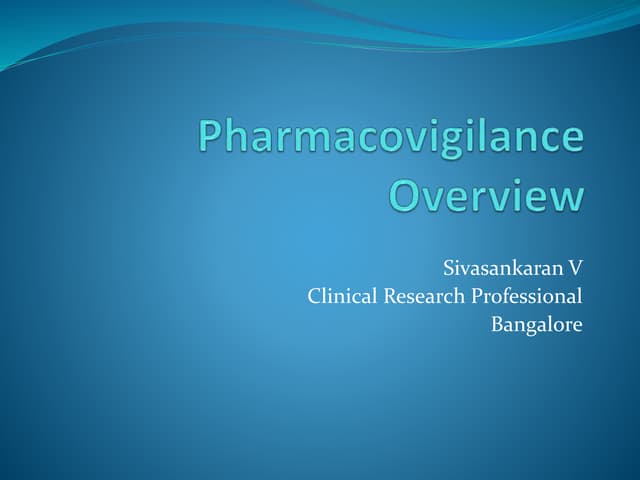 Pharmacovigilance Overview

Sivasankaran V
Clinical Research Professional
Bangalore